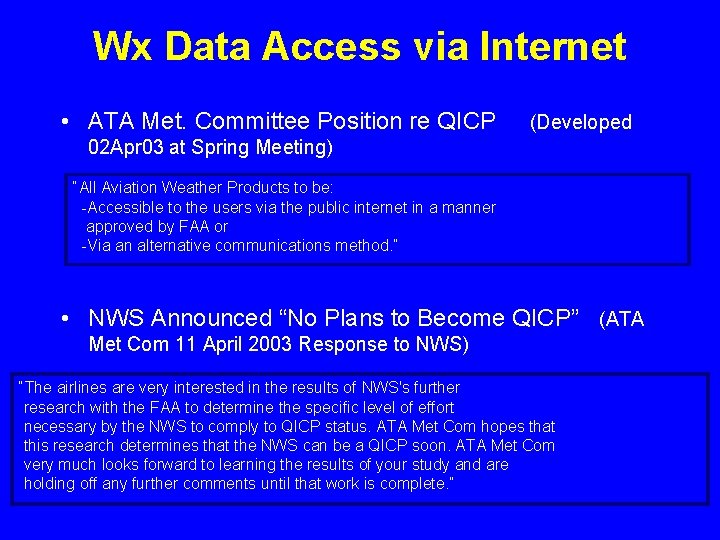 Wx Data Access via Internet

• ATA Met. Committee Position re QICP (Developed 02Apr03 at Spring Meeting)

"All Aviation Weather Products to be:
-Accessible to the users via the public internet in a manner approved by FAA or
-Via an alternative communications method."

• NWS Announced "No Plans to Become QICP" (ATA Met Com 11 April 2003 Response to NWS)

"The airlines are very interested in the results of NWS's further research with the FAA to determine the specific level of effort necessary by the NWS to comply to QICP status. ATA Met Com hopes that this research determines that the NWS can be a QICP soon. ATA Met Com very much looks forward to learning the results of your study and are holding off any further comments until that work is complete."